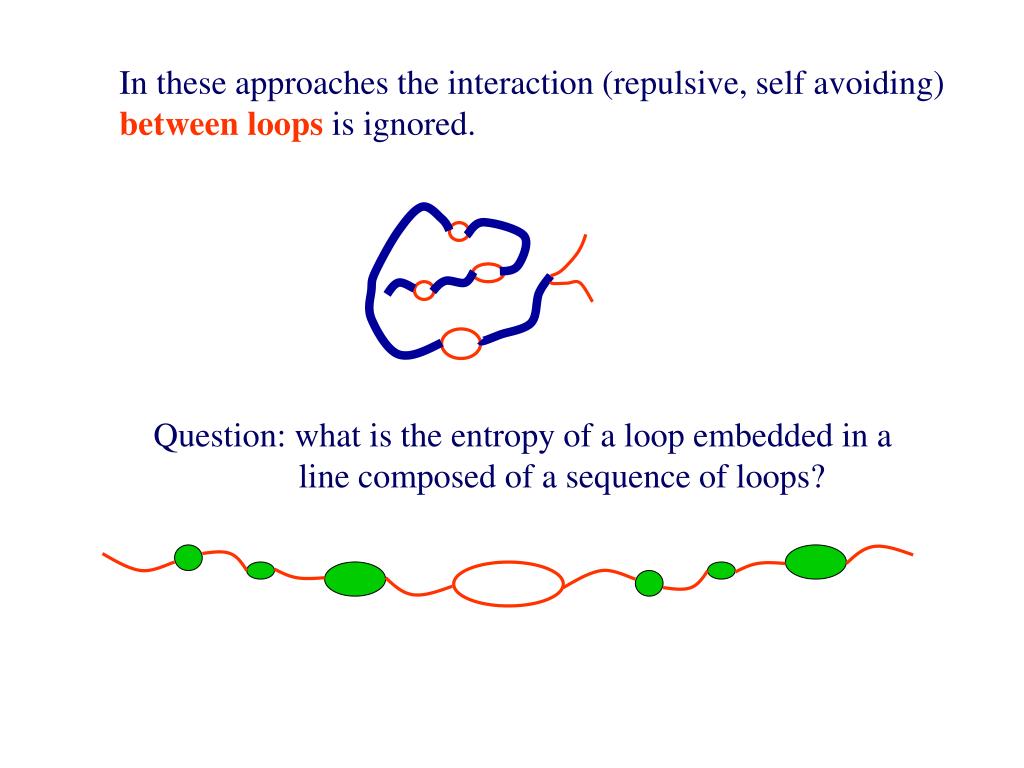 In these approaches the interaction (repulsive, self avoiding) between loops is ignored.

Question: what is the entropy of a loop embedded in a line composed of a sequence of loops?